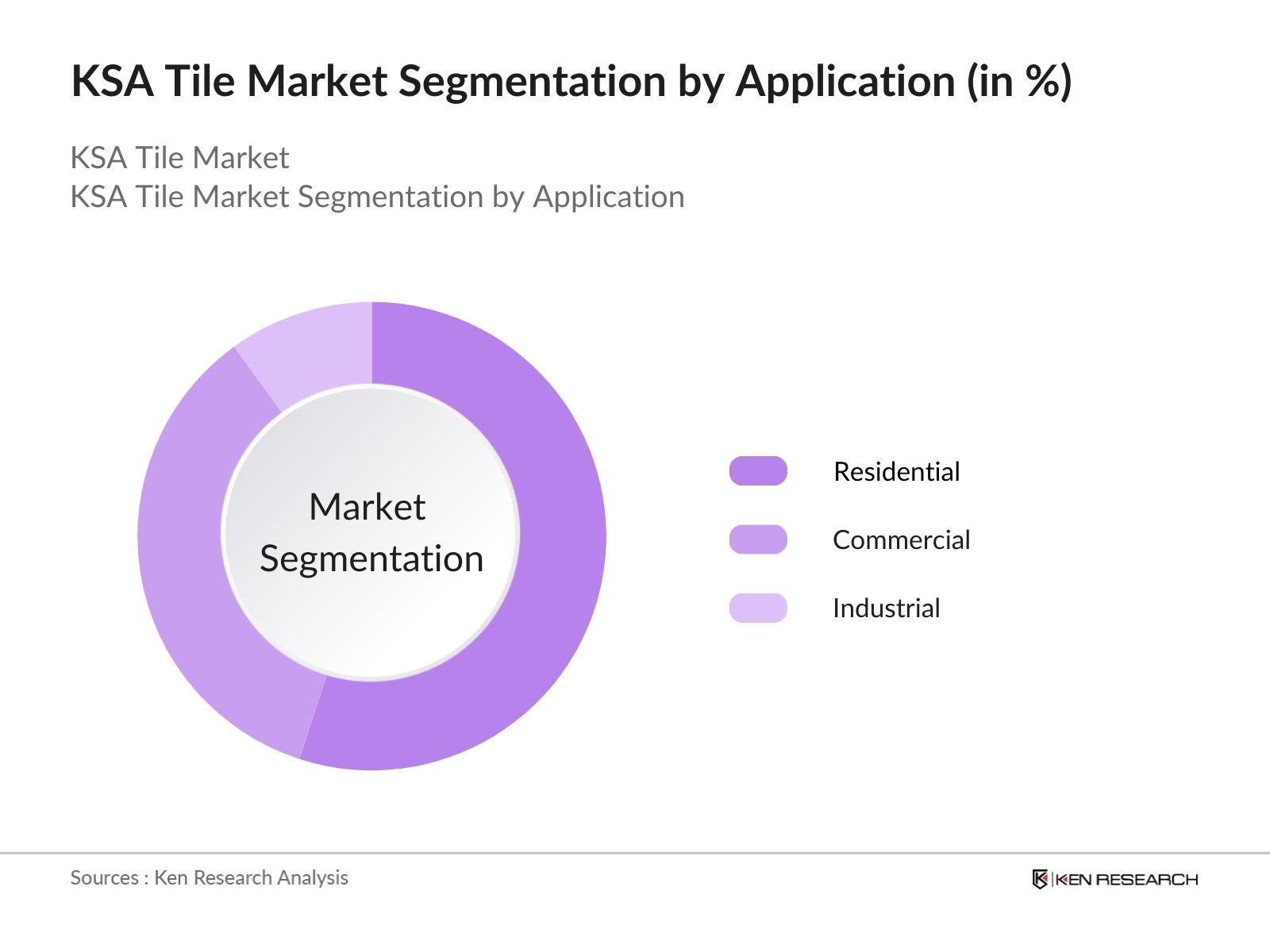 KSA Tile Market Segmentation by Application (in %)

KSA Tile Market
KSA Tile Market Segmentation by Application

Market Segmentation

Residential
Commercial
Industrial

Sources : Ken Research Analysis

KEN RESEARCH